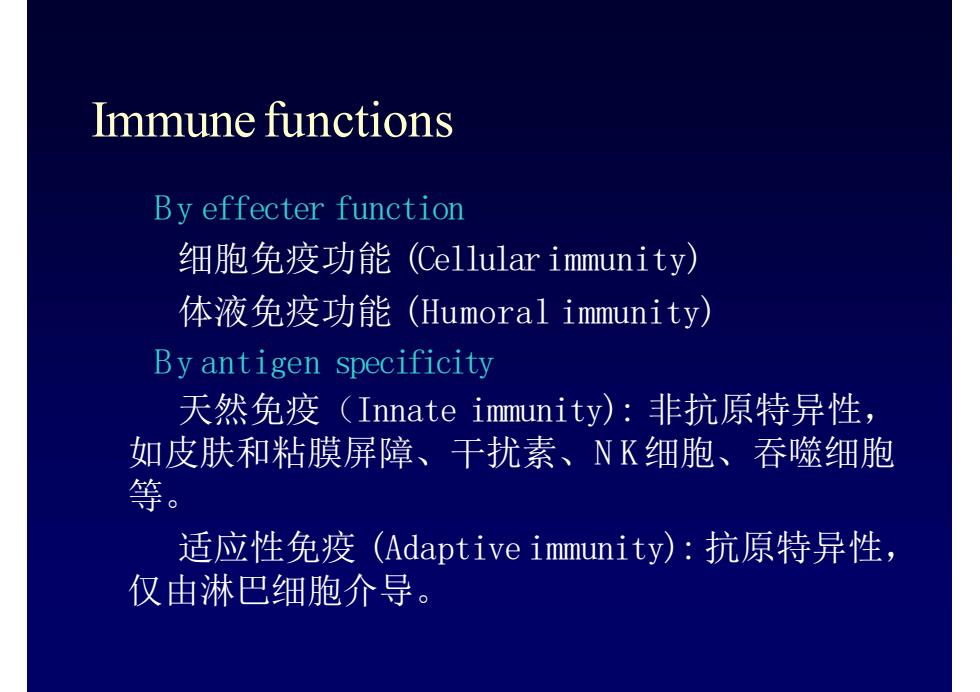 Immune functions

By effecter function

细胞免疫功能 (Cellular immunity)

体液免疫功能 (Humoral immunity)

By antigen specificity

天然免疫（Innate immunity): 非抗原特异性，如皮肤和粘膜屏障、干扰素、NK细胞、吞噬细胞等。

适应性免疫 (Adaptive immunity): 抗原特异性，仅由淋巴细胞介导。